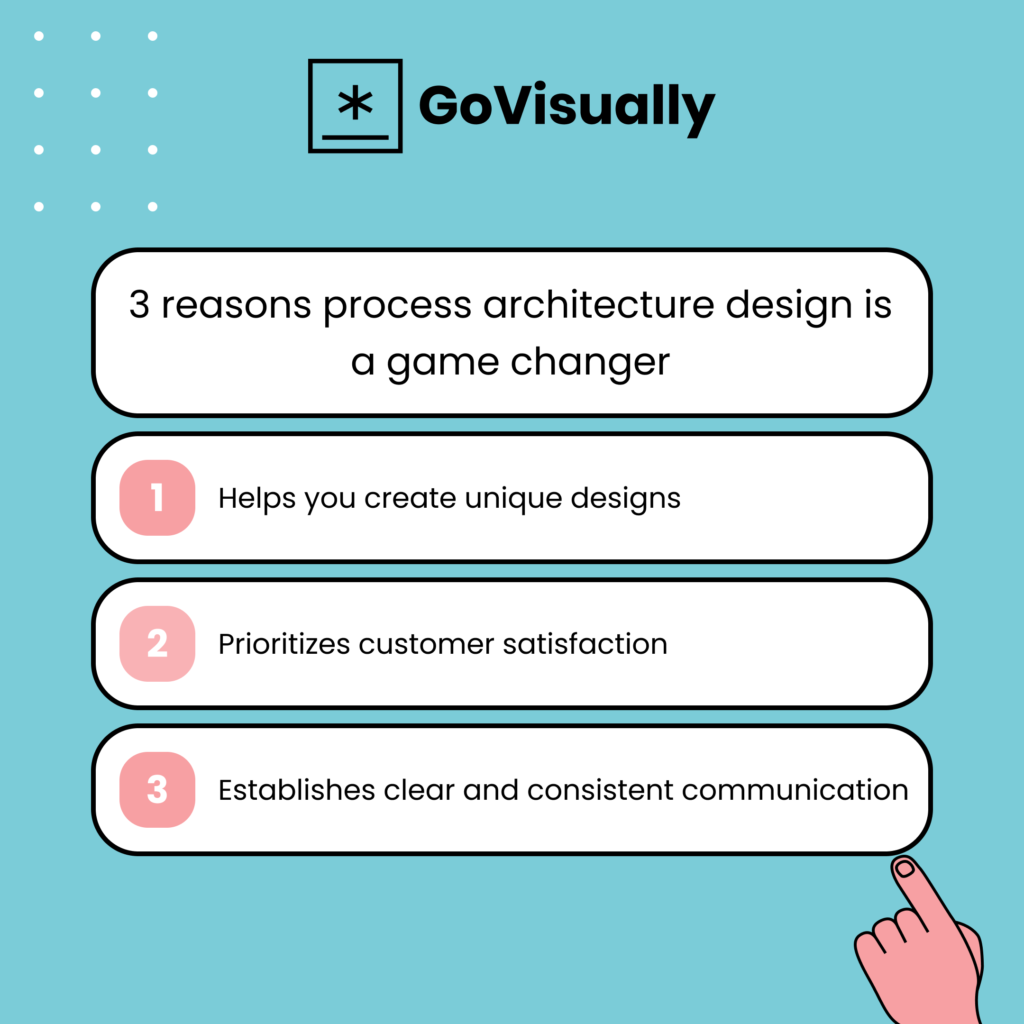 GoVisually

3 reasons process architecture design is a game changer

1 Helps you create unique designs

2 Prioritizes customer satisfaction

3 Establishes clear and consistent communication